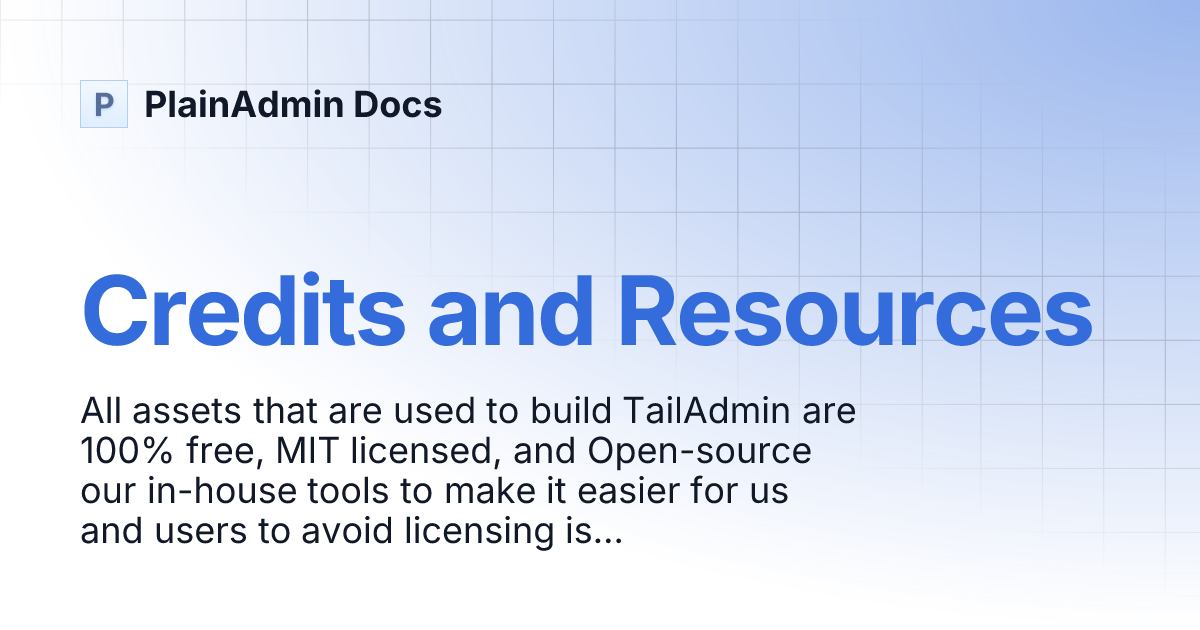 P PlainAdmin Docs

Credits and Resources

All assets that are used to build TailAdmin are 100% free, MIT licensed, and Open-source our in-house tools to make it easier for us and users to avoid licensing is...